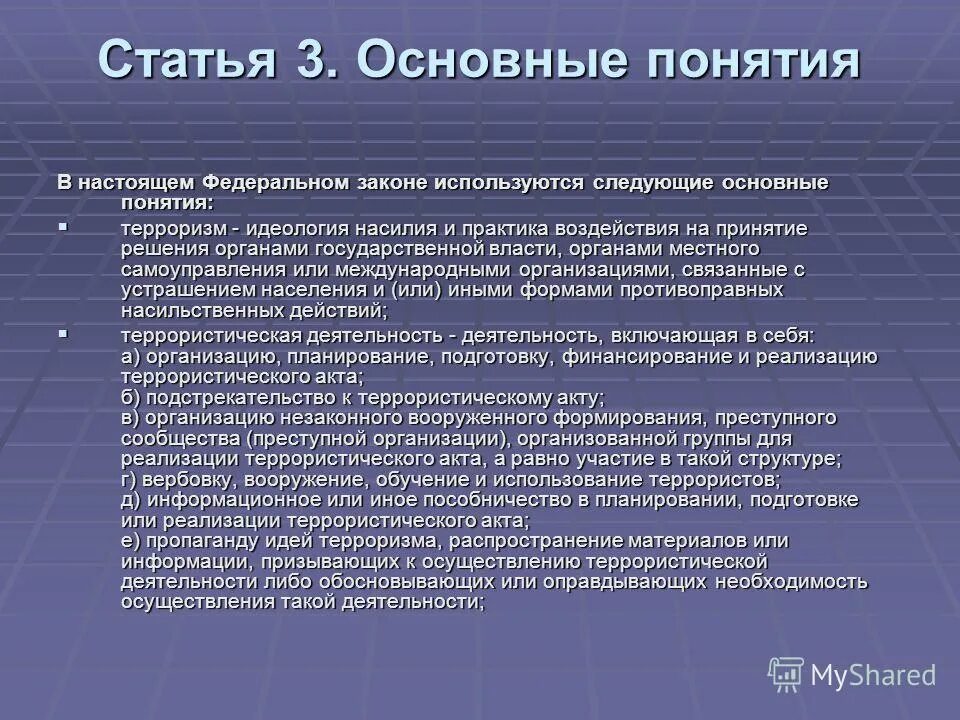 Статья 3. Основные понятия

В настоящем Федеральном законе используются следующие основные понятия:

▪ терроризм - идеология насилия и практика воздействия на принятие решения органами государственной власти, органами местного самоуправления или международными организациями, связанные с устрашением населения и (или) иными формами противоправных насильственных действий;

▪ террористическая деятельность - деятельность, включающая в себя:
а) организацию, планирование, подготовку, финансирование и реализацию террористического акта;
б) подстрекательство к террористическому акту;
в) организацию незаконного вооруженного формирования, преступного сообщества (преступной организации), организованной группы для реализации террористического акта, а равно участие в такой структуре;
г) вербовку, вооружение, обучение и использование террористов;
д) информационное или иное пособничество в планировании, подготовке или реализации террористического акта;
е) пропаганду идей терроризма, распространение материалов или информации, призывающих к осуществлению террористической деятельности либо обосновывающих или оправдывающих необходимость осуществления такой деятельности;

MyShared